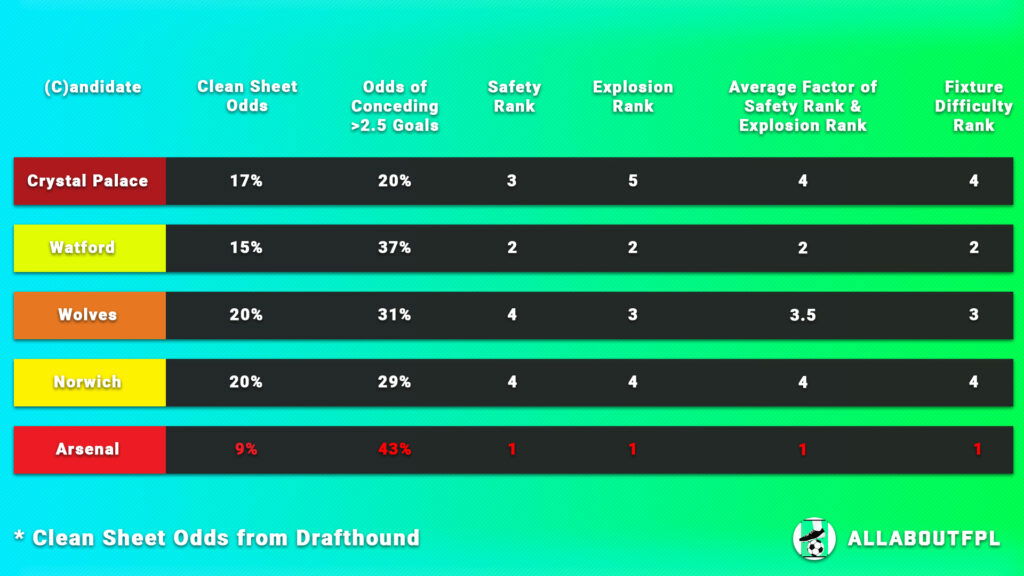 | (C)andidate | Clean Sheet Odds | Odds of Conceding >2.5 Goals | Safety Rank | Explosion Rank | Average Factor of Safety Rank & Explosion Rank | Fixture Difficulty Rank |
|---|---|---|---|---|---|---|
| Crystal Palace | 17% | 20% | 3 | 5 | 4 | 4 |
| Watford | 15% | 37% | 2 | 2 | 2 | 2 |
| Wolves | 20% | 31% | 4 | 3 | 3.5 | 3 |
| Norwich | 20% | 29% | 4 | 4 | 4 | 4 |
| Arsenal | 9% | 43% | 1 | 1 | 1 | 1 |

* Clean Sheet Odds from Drafthound

ALLABOUTFPL